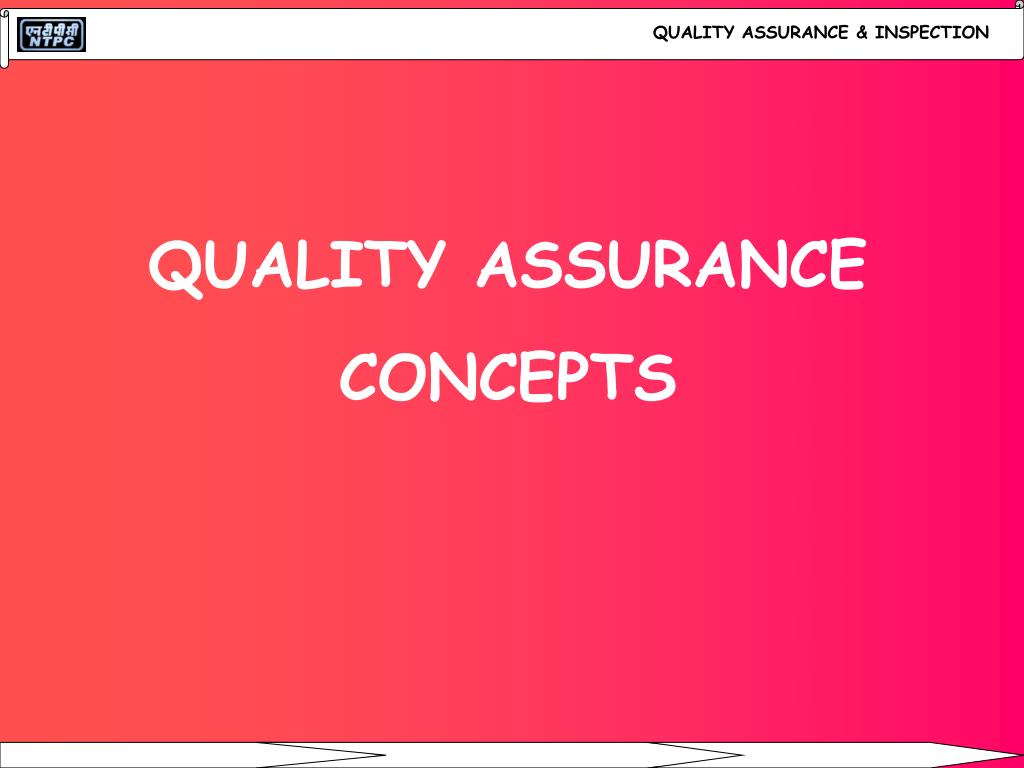 एनटीपीसी
NTPC

QUALITY ASSURANCE & INSPECTION

QUALITY ASSURANCE

CONCEPTS